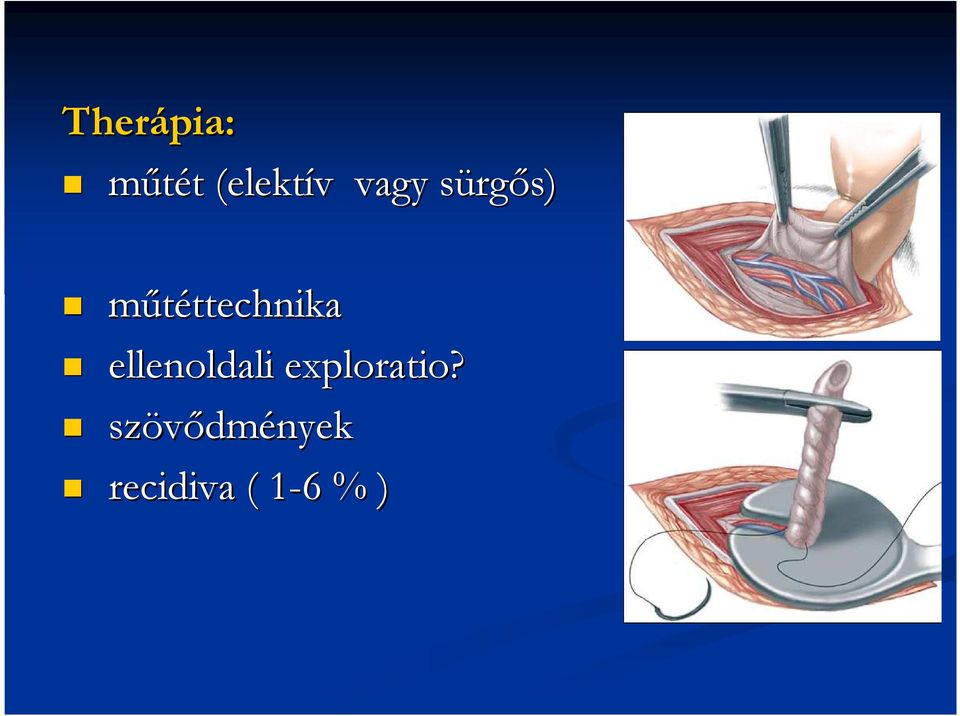 Therápia:

műtét (elektív vagy sürgős)

műtéttechnika

ellenoldali exploratio?

szövődmények

recidiva ( 1-6 % )